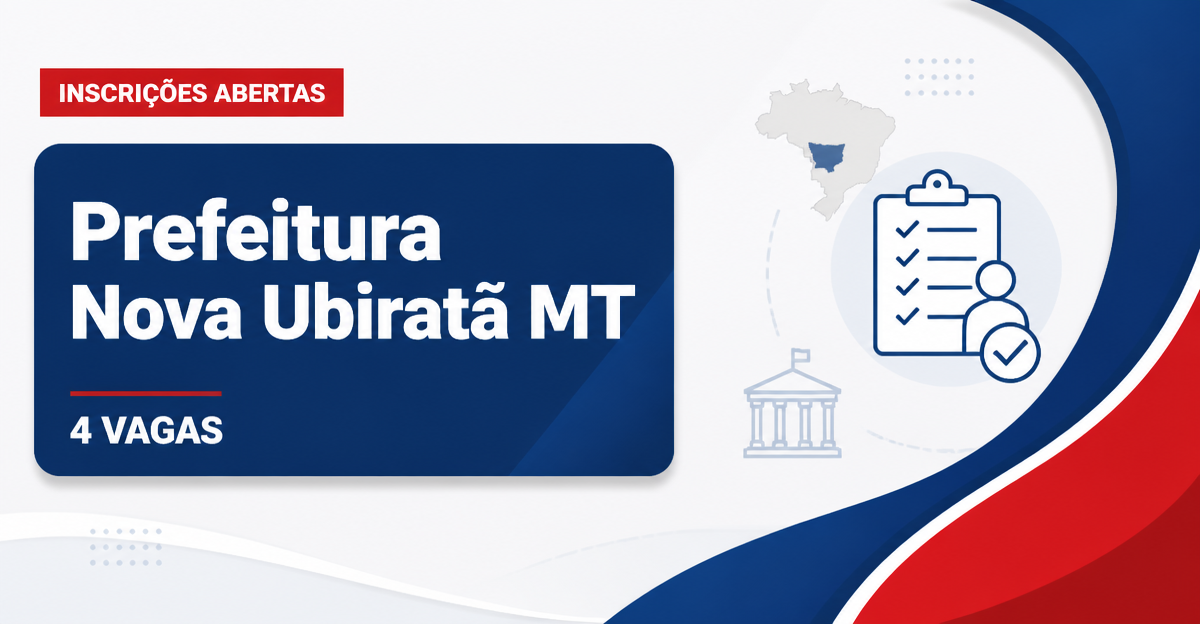 INSCRIÇÕES ABERTAS

Prefeitura
Nova Ubiratã MT

4 VAGAS